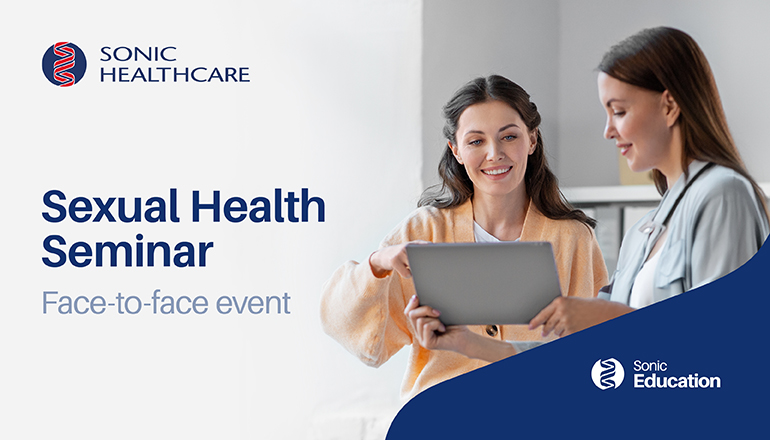 SONIC HEALTHCARE

Sexual Health Seminar

Face-to-face event

Sonic Education